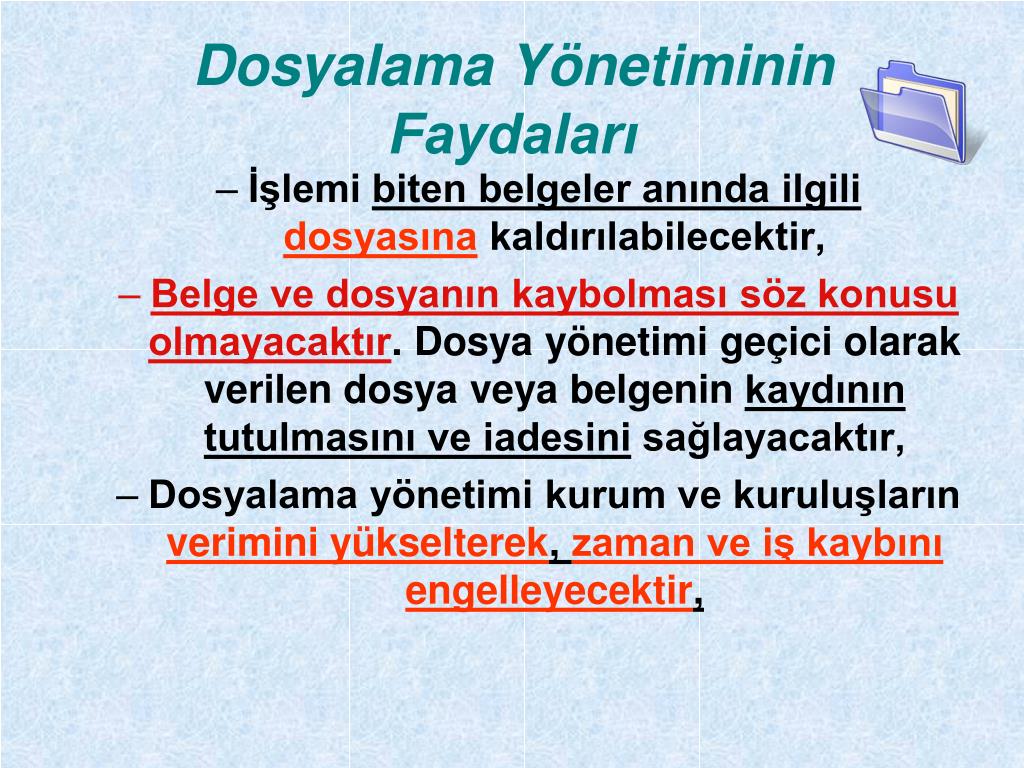 Dosyalama Yönetiminin Faydaları

– İşlemi biten belgeler anında ilgili dosyasına kaldırılabilecektir,

– Belge ve dosyanın kaybolması söz konusu olmayacaktır. Dosya yönetimi geçici olarak verilen dosya veya belgenin kaydının tutulmasını ve iadesini sağlayacaktır,

– Dosyalama yönetimi kurum ve kuruluşların verimini yükselterek, zaman ve iş kaybını engelleyecektir,